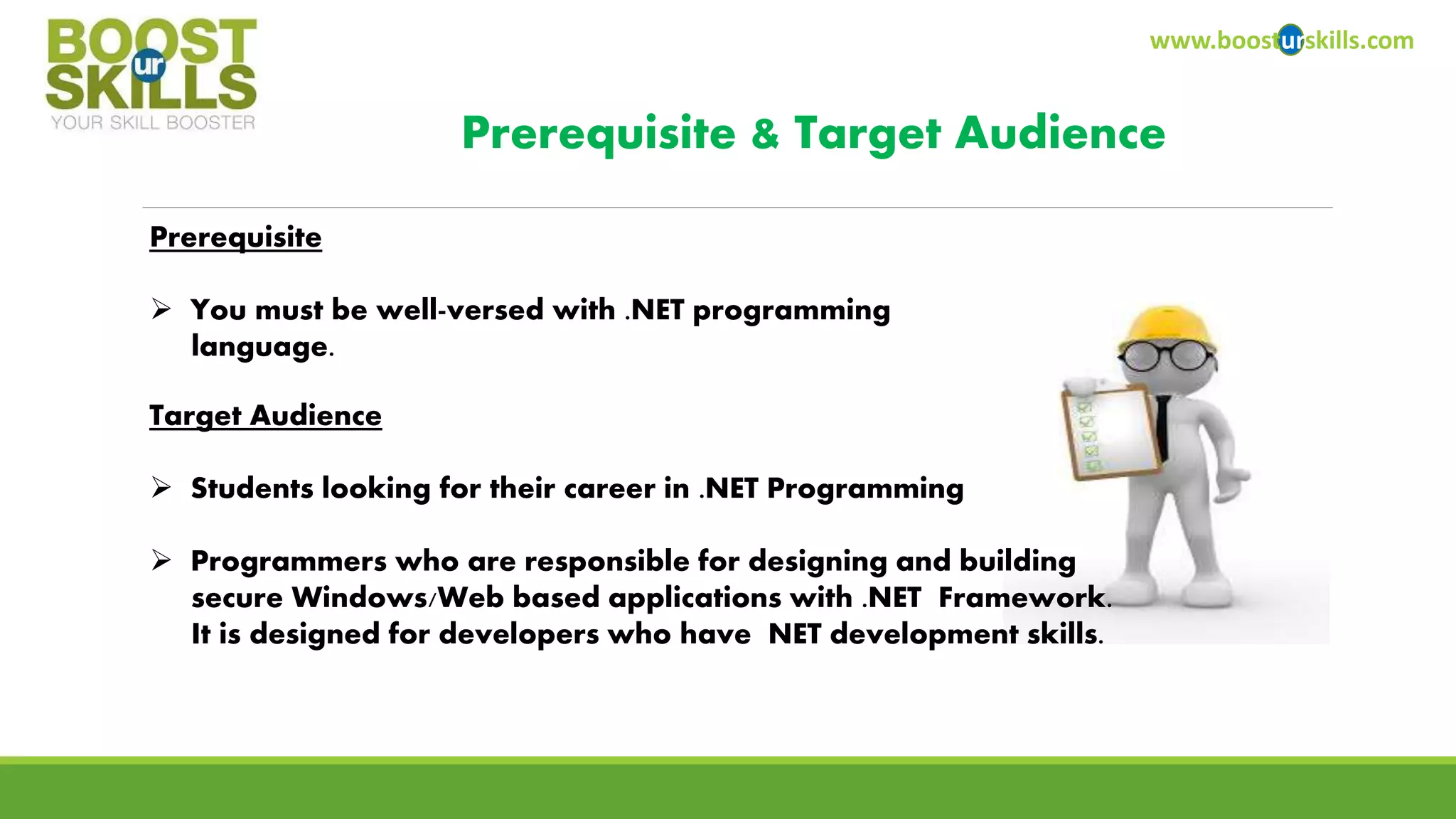 BOOST ur SKILLS
YOUR SKILL BOOSTER

www.boosturskills.com

Prerequisite & Target Audience

Prerequisite

➢ You must be well-versed with .NET programming language.

Target Audience

➢ Students looking for their career in .NET Programming

➢ Programmers who are responsible for designing and building secure Windows/Web based applications with .NET Framework. It is designed for developers who have NET development skills.